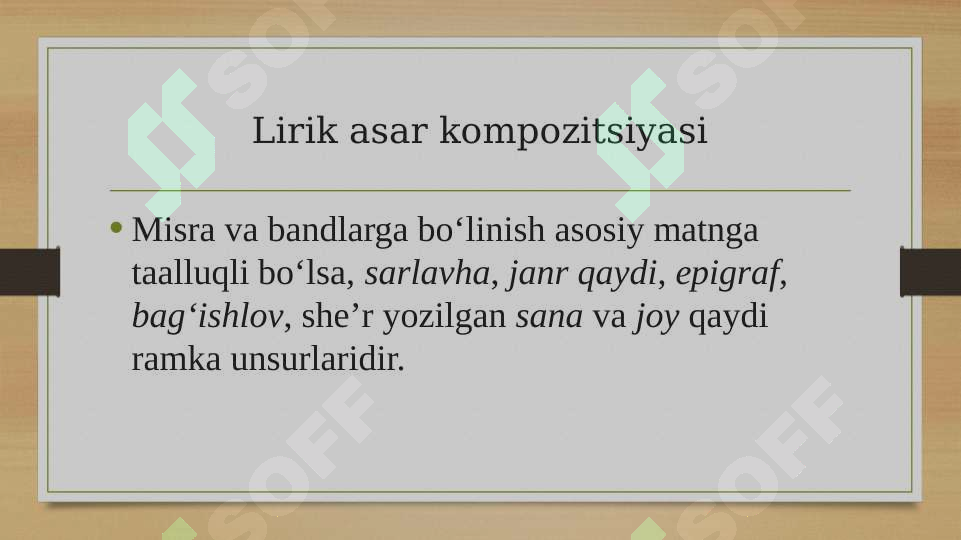 Lirik asar kompozitsiyasi

• Misra va bandlarga bo‘linish asosiy matnga taalluqli bo‘lsa, sarlavha, janr qaydi, epigraf, bag‘ishlov, she’r yozilgan sana va joy qaydi ramka unsurlaridir.

SOFF SOFF SOFF SOFF